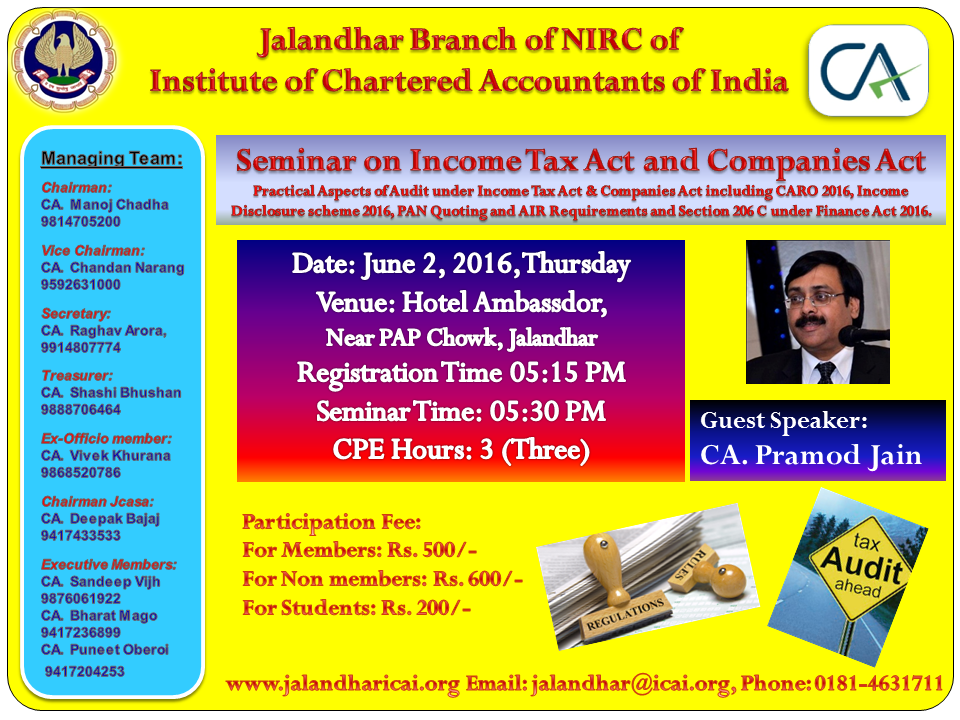 Jalandhar Branch of NIRC of
Institute of Chartered Accountants of India

CA

Managing Team:
Chairman:
CA. Manoj Chadha
9814705200
Vice Chairman:
CA. Chandan Narang
9592631000
Secretary:
CA. Raghav Arora,
9914807774
Treasurer:
CA. Shashi Bhushan
9888706464
Ex-Officio member:
CA. Vivek Khurana
9868520786
Chairman Jcasa:
CA. Deepak Bajaj
9417433533
Executive Members:
CA. Sandeep Vijh
9876061922
CA. Bharat Mago
9417236899
CA. Puneet Oberoi
9417204253

Seminar on Income Tax Act and Companies Act
Practical Aspects of Audit under Income Tax Act & Companies Act including CARO 2016, Income Disclosure scheme 2016, PAN Quoting and AIR Requirements and Section 206 C under Finance Act 2016.

Date: June 2, 2016, Thursday
Venue: Hotel Ambassdor,
Near PAP Chowk, Jalandhar
Registration Time 05:15 PM
Seminar Time: 05:30 PM
CPE Hours: 3 (Three)

Guest Speaker:
CA. Pramod Jain

Participation Fee:
For Members: Rs. 500/-
For Non members: Rs. 600/-
For Students: Rs. 200/-

REGULATIONS
RULES

tax
Audit
ahead

www.jalandharicai.org Email: jalandhar@icai.org, Phone: 0181-4631711